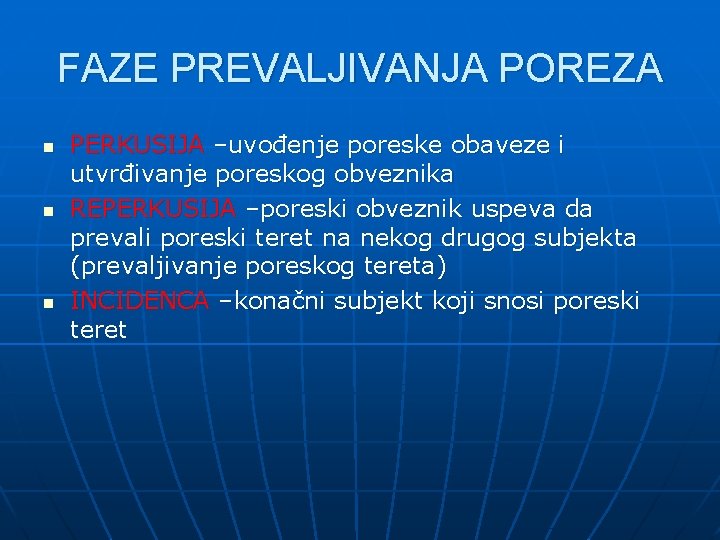 FAZE PREVALJIVANJA POREZA

- PERKUSIJA –uvođenje poreske obaveze i utvrđivanje poreskog obveznika
- REPERKUSIJA –poreski obveznik uspeva da prevali poreski teret na nekog drugog subjekta (prevaljivanje poreskog tereta)
- INCIDENCA –konačni subjekt koji snosi poreski teret